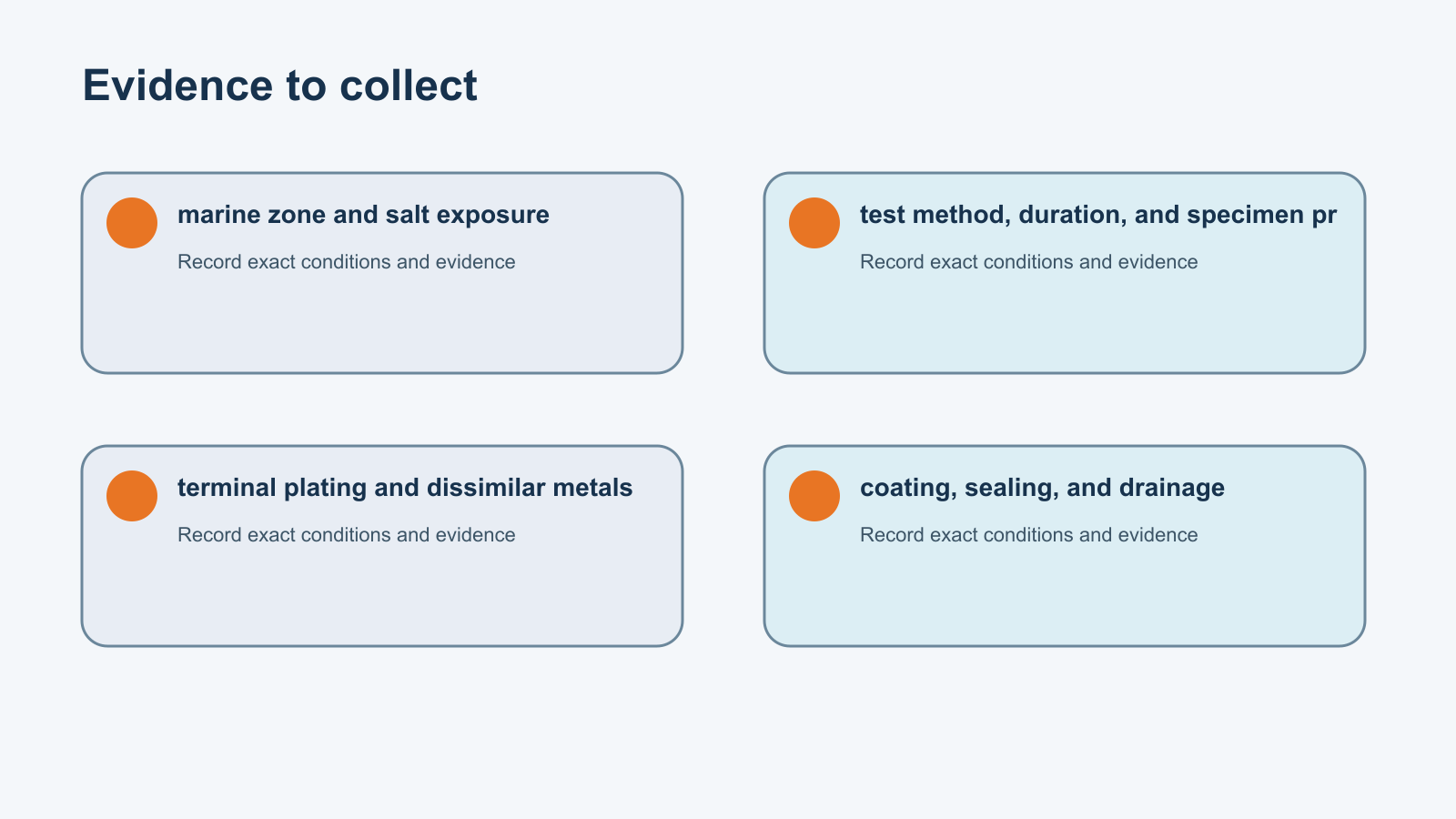 Evidence to collect

marine zone and salt exposure

Record exact conditions and evidence

test method, duration, and specimen pr

Record exact conditions and evidence

terminal plating and dissimilar metals

Record exact conditions and evidence

coating, sealing, and drainage

Record exact conditions and evidence